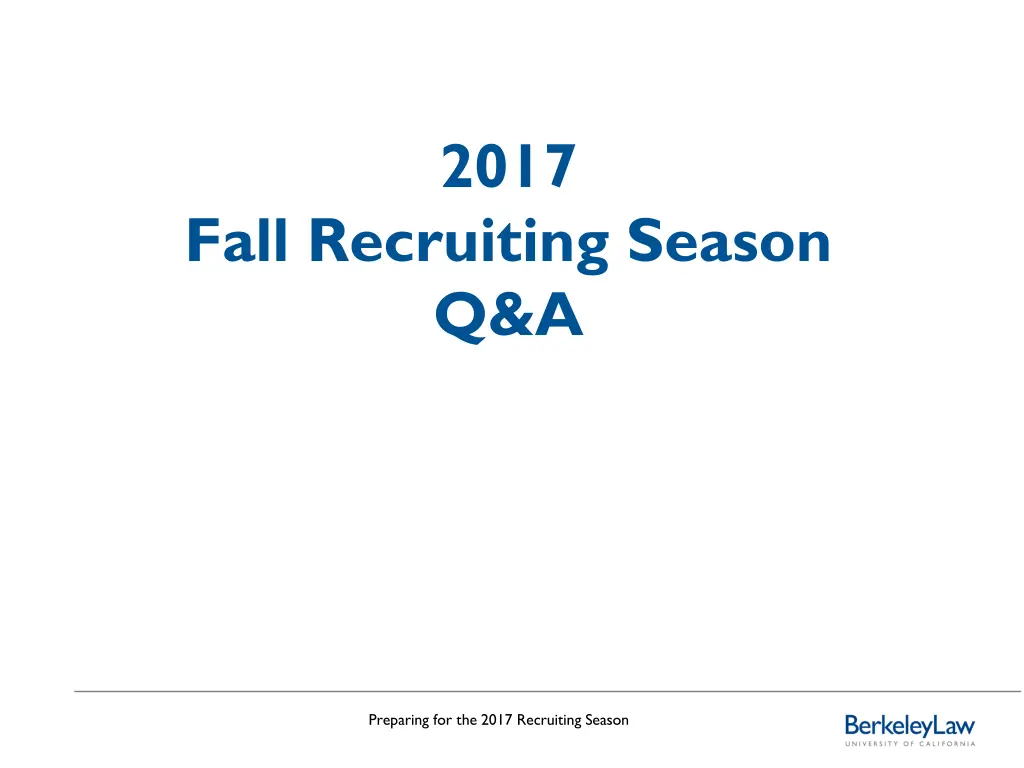 2017
Fall Recruiting Season
Q&A

Preparing for the 2017 Recruiting Season

BerkeleyLaw
UNIVERSITY OF CALIFORNIA